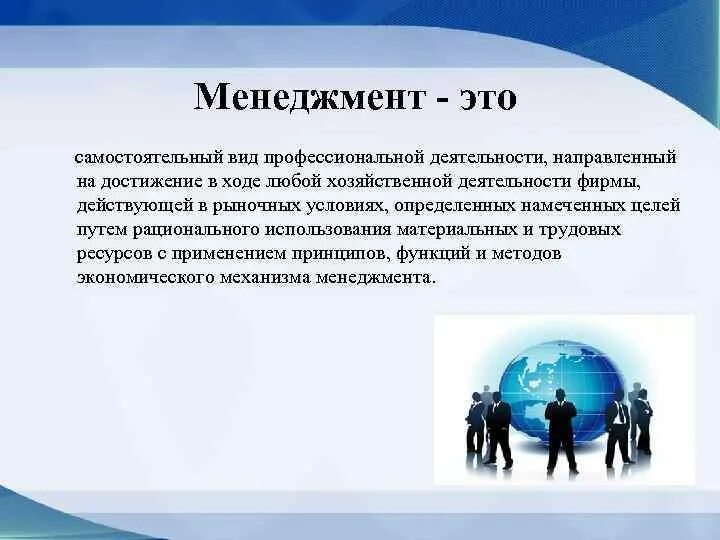 Менеджмент - это

самостоятельный вид профессиональной деятельности, направленный на достижение в ходе любой хозяйственной деятельности фирмы, действующей в рыночных условиях, определенных намеченных целей путем рационального использования материальных и трудовых ресурсов с применением принципов, функций и методов экономического механизма менеджмента.